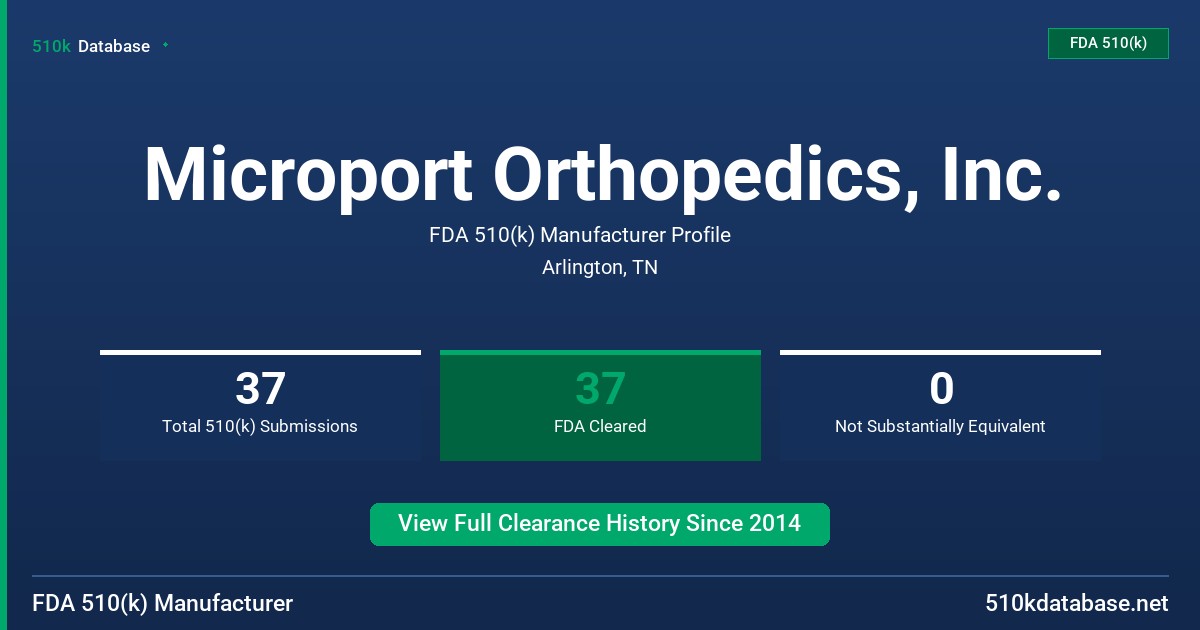 510k Database

FDA 510(k)

Microport Orthopedics, Inc.

FDA 510(k) Manufacturer Profile

Arlington, TN

37
Total 510(k) Submissions

37
FDA Cleared

0
Not Substantially Equivalent

View Full Clearance History Since 2014

FDA 510(k) Manufacturer

510kdatabase.net